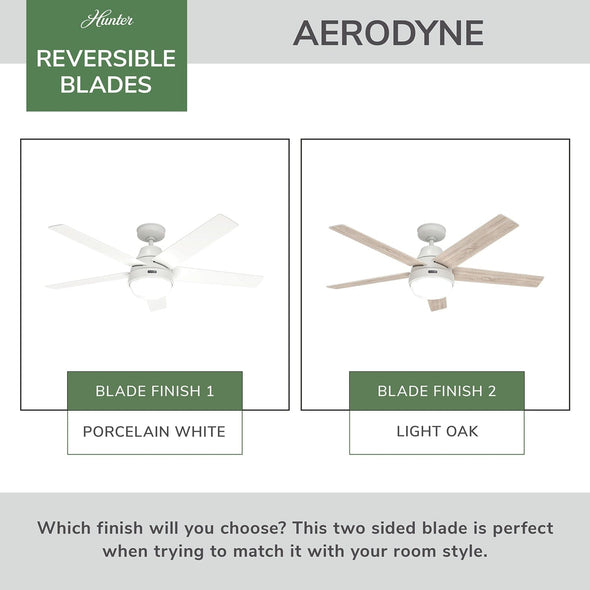 Hunter

REVERSIBLE BLADES

AERODYNE

BLADE FINISH 1

PORCELAIN WHITE

BLADE FINISH 2

LIGHT OAK

Which finish will you choose? This two sided blade is perfect when trying to match it with your room style.